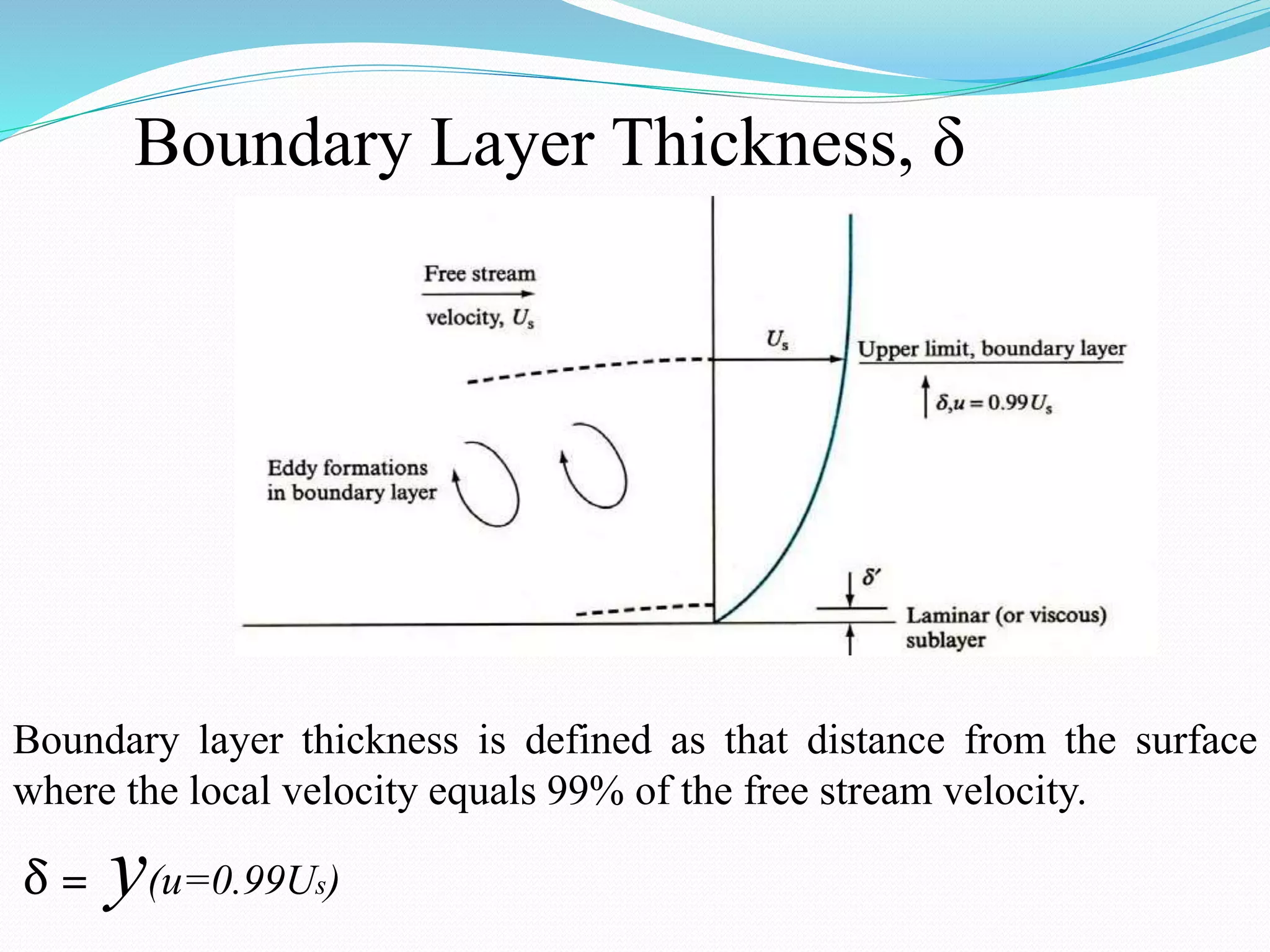 Boundary Layer Thickness, δ

Free stream

velocity, $U_s$

$U_s$

Upper limit, boundary layer

$\delta, u = 0.99U_s$

Eddy formations in boundary layer

$\delta'$

Laminar (or viscous) sublayer

Boundary layer thickness is defined as that distance from the surface where the local velocity equals 99% of the free stream velocity.

$\delta = y_{(u=0.99U_s)}$